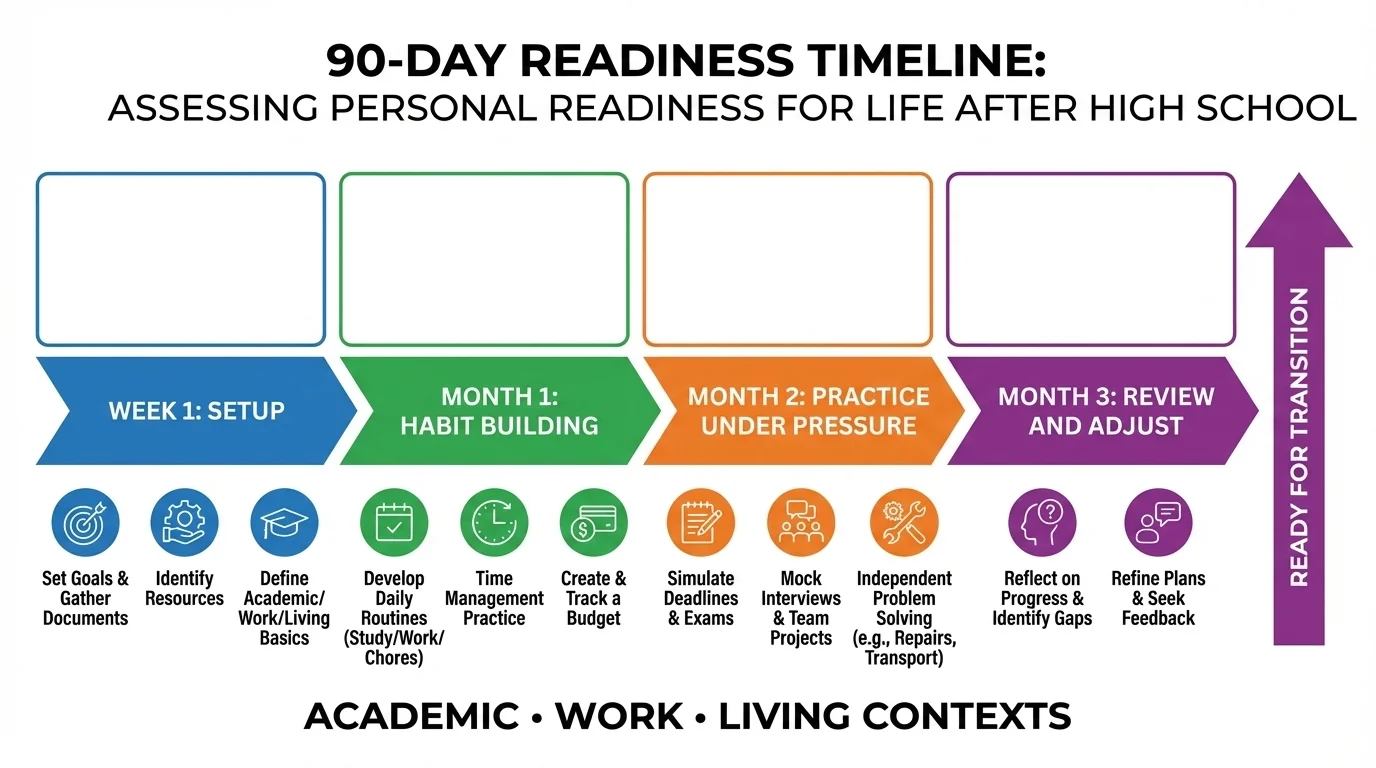 90-DAY READINESS TIMELINE:
ASSESSING PERSONAL READINESS FOR LIFE AFTER HIGH SCHOOL

WEEK 1: SETUP

MONTH 1: HABIT BUILDING

MONTH 2: PRACTICE UNDER PRESSURE

MONTH 3: REVIEW AND ADJUST

READY FOR TRANSITION

Set Goals & Gather Documents

Identify Resources

Define Academic/ Work/Living Basics

Develop Daily Routines (Study/Work/ Chores)

Time Management Practice

Create & Track a Budget

Simulate Deadlines & Exams

Mock Interviews & Team Projects

Independent Problem Solving (e.g., Repairs, Transport)

Reflect on Progress & Identify Gaps

Refine Plans & Seek Feedback

ACADEMIC • WORK • LIVING CONTEXTS